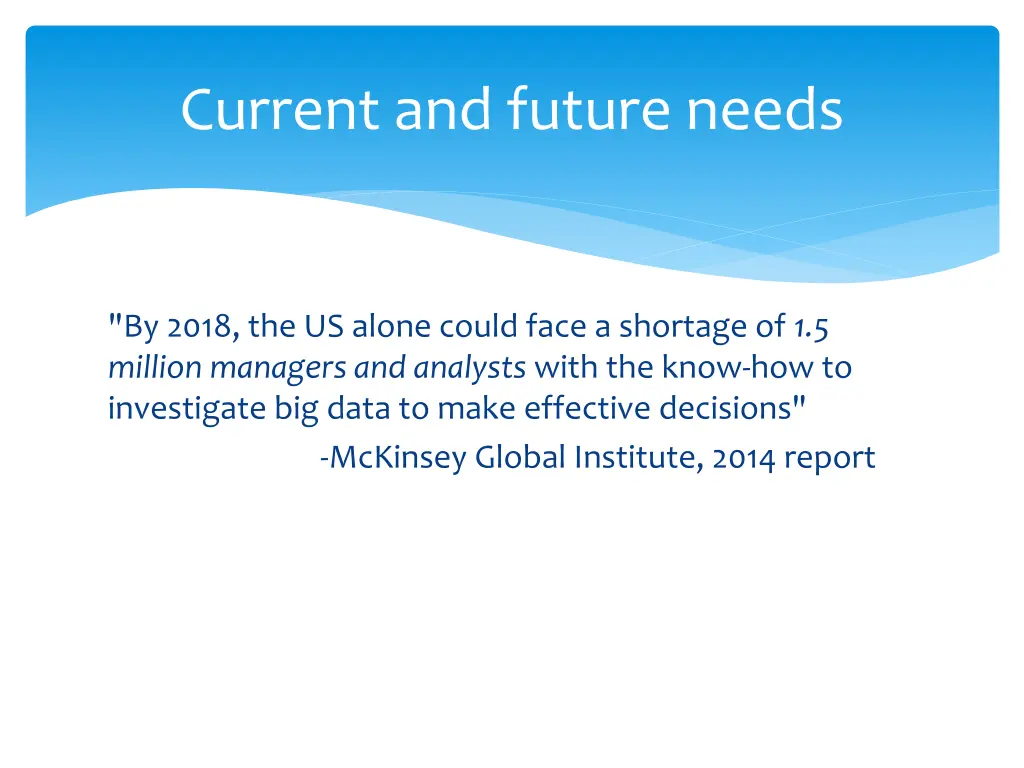 Current and future needs

"By 2018, the US alone could face a shortage of 1.5 million managers and analysts with the know-how to investigate big data to make effective decisions"

-McKinsey Global Institute, 2014 report